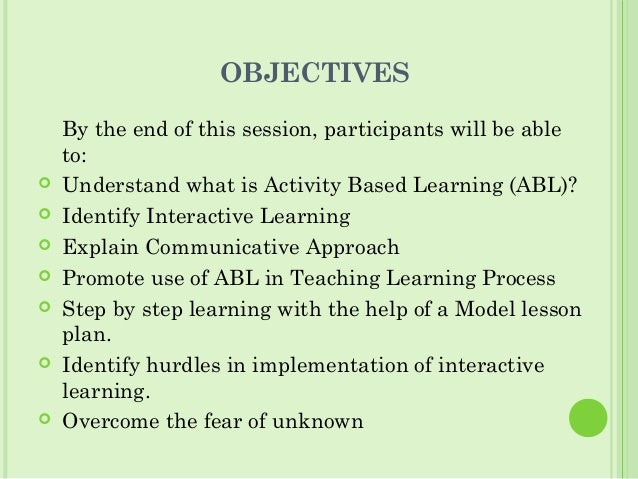 OBJECTIVES

By the end of this session, participants will be able to:

- Understand what is Activity Based Learning (ABL)?
- Identify Interactive Learning
- Explain Communicative Approach
- Promote use of ABL in Teaching Learning Process
- Step by step learning with the help of a Model lesson plan.
- Identify hurdles in implementation of interactive learning.
- Overcome the fear of unknown